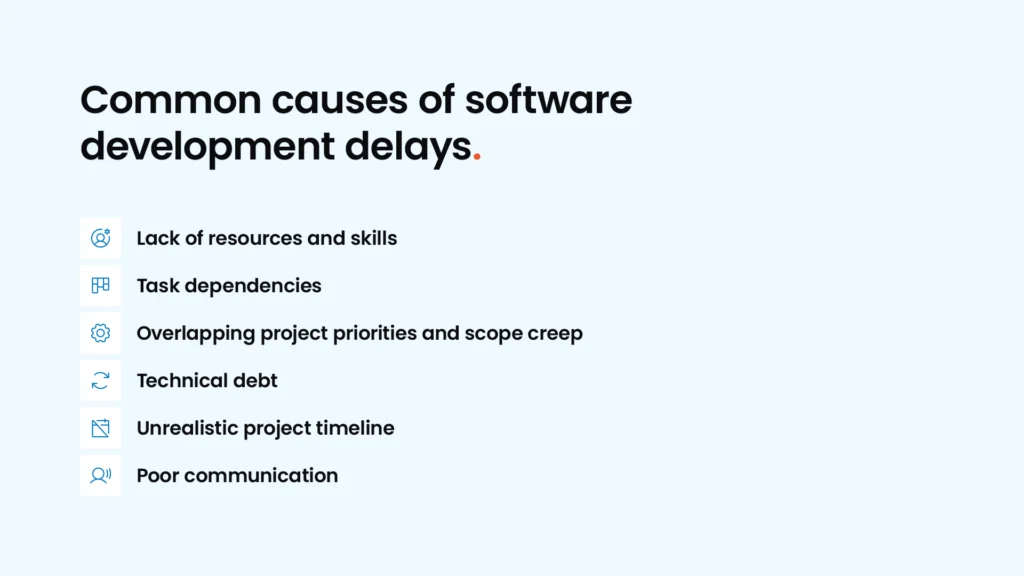 Common causes of software development delays.

Lack of resources and skills

Task dependencies

Overlapping project priorities and scope creep

Technical debt

Unrealistic project timeline

Poor communication